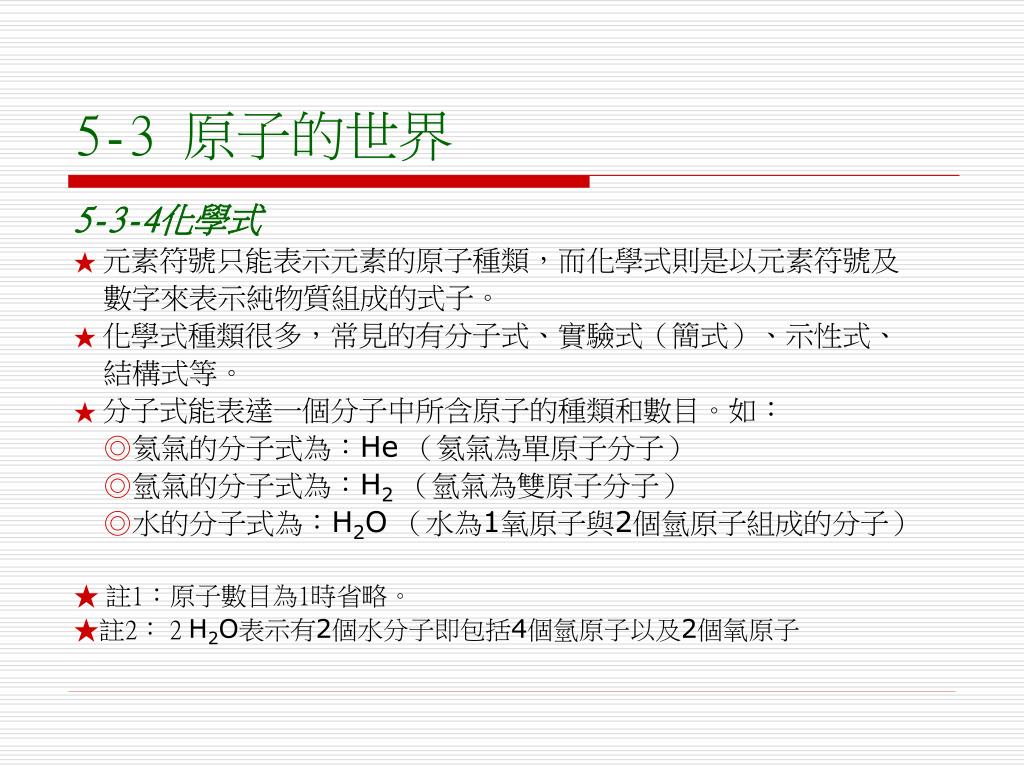 5-3 原子的世界

5-3-4化學式

★ 元素符號只能表示元素的原子種類，而化學式則是以元素符號及數字來表示純物質組成的式子。

★ 化學式種類很多，常見的有分子式、實驗式（簡式）、示性式、結構式等。

★ 分子式能表達一個分子中所含原子的種類和數目。如：
◎氦氣的分子式為：He （氦氣為單原子分子）
◎氫氣的分子式為：$H_2$ （氫氣為雙原子分子）
◎水的分子式為：$H_2O$ （水為1氧原子與2個氫原子組成的分子）

★ 註1：原子數目為1時省略。

★註2： 2 $H_2O$表示有2個水分子即包括4個氫原子以及2個氧原子